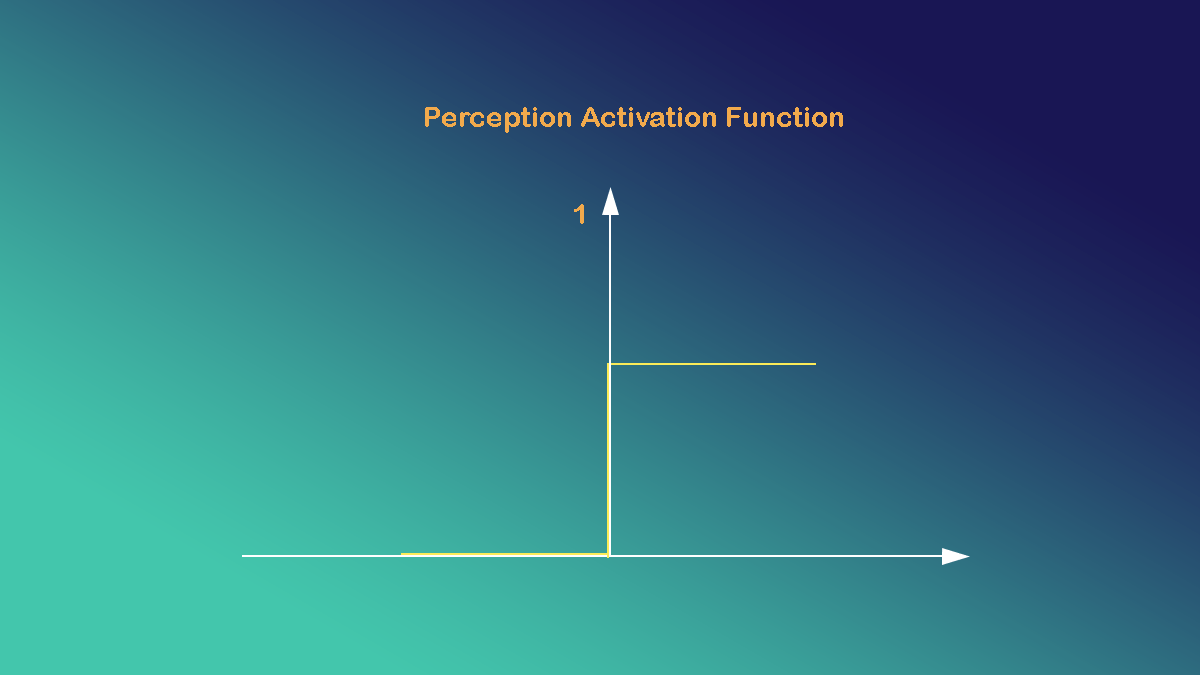 Perception Activation Function

1